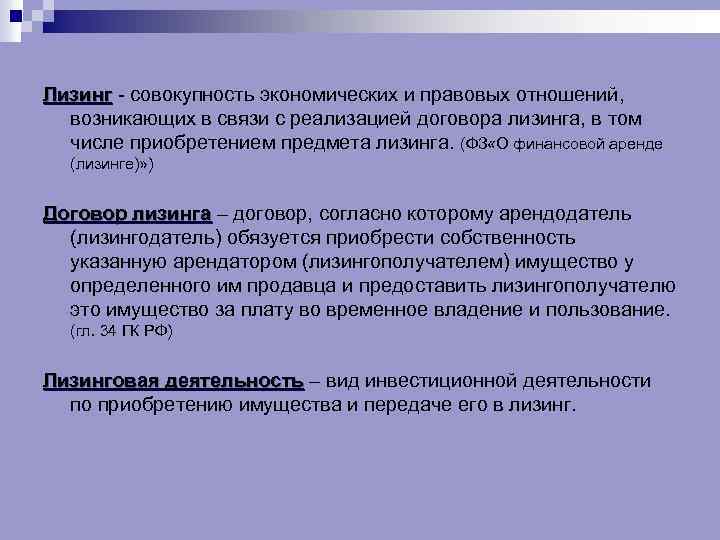 Лизинг - совокупность экономических и правовых отношений, возникающих в связи с реализацией договора лизинга, в том числе приобретением предмета лизинга. (ФЗ«О финансовой аренде (лизинге)»)

Договор лизинга – договор, согласно которому арендодатель (лизингодатель) обязуется приобрести собственность указанную арендатором (лизингополучателем) имущество у определенного им продавца и предоставить лизингополучателю это имущество за плату во временное владение и пользование. (гл. 34 ГК РФ)

Лизинговая деятельность – вид инвестиционной деятельности по приобретению имущества и передаче его в лизинг.